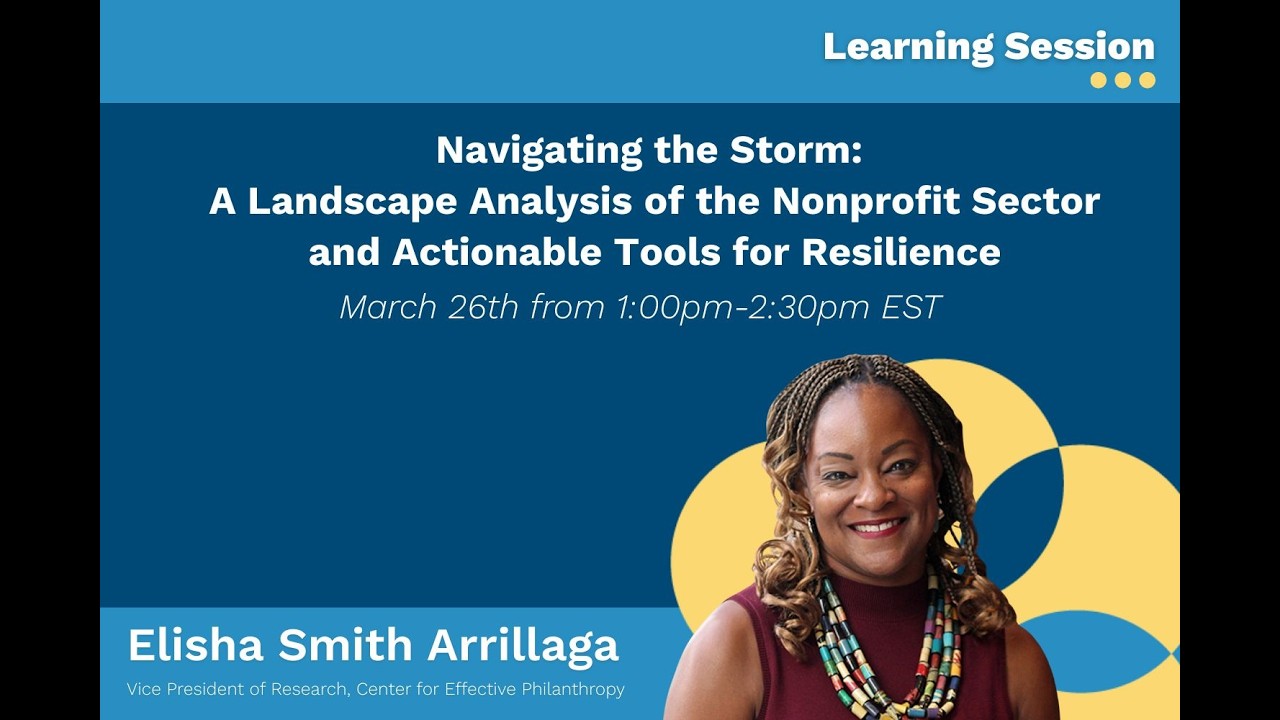 Learning Session

Navigating the Storm:
A Landscape Analysis of the Nonprofit Sector and Actionable Tools for Resilience

March 26th from 1:00pm-2:30pm EST

Elisha Smith Arrillaga

Vice President of Research, Center for Effective Philanthropy